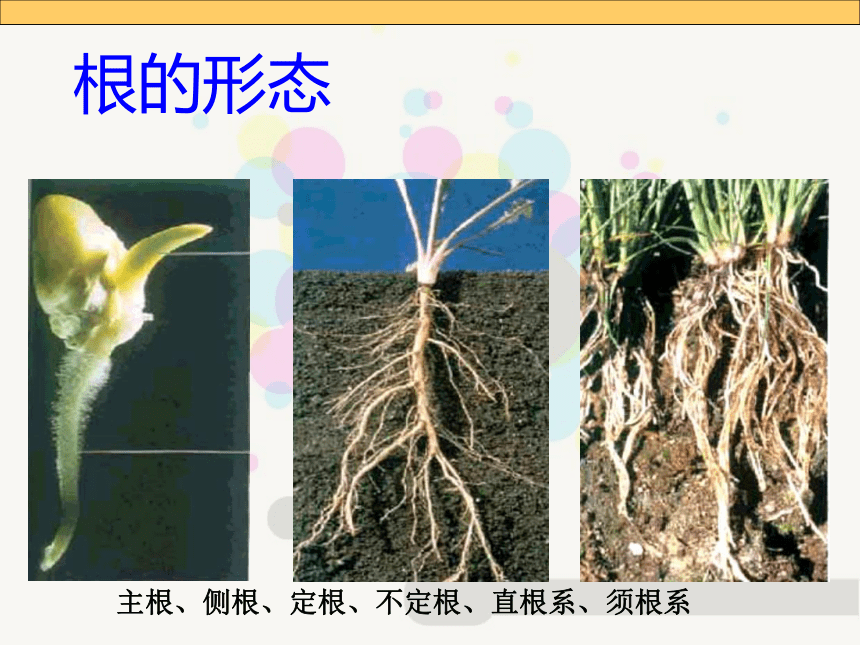 根的形态

主根、侧根、定根、不定根、直根系、须根系